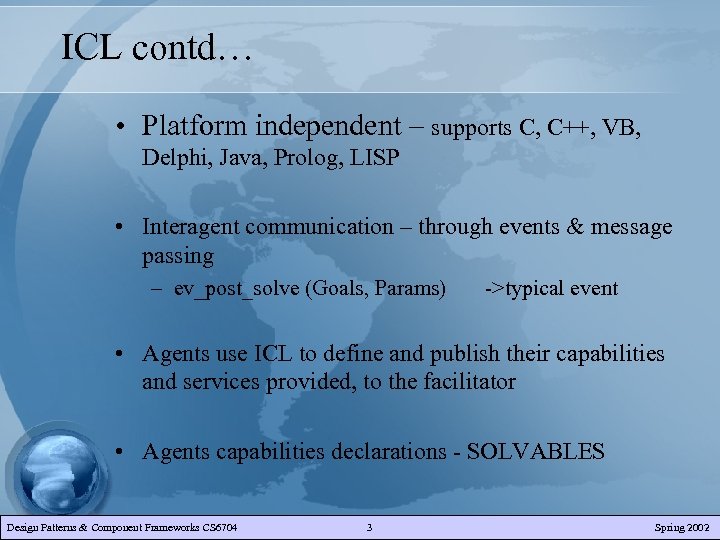 ICL contd…

• Platform independent – supports C, C++, VB, Delphi, Java, Prolog, LISP

• Interagent communication – through events & message passing
– ev_post_solve (Goals, Params) ->typical event

• Agents use ICL to define and publish their capabilities and services provided, to the facilitator

• Agents capabilities declarations - SOLVABLES

Design Patterns & Component Frameworks CS6704 3 Spring 2002